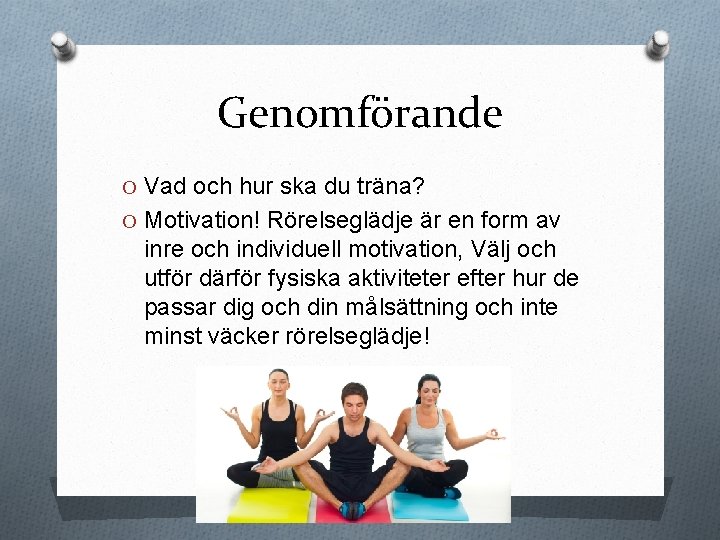 Genomförande

O Vad och hur ska du träna?

O Motivation! Rörelseglädje är en form av inre och individuell motivation, Välj och utför därför fysiska aktiviteter efter hur de passar dig och din målsättning och inte minst väcker rörelseglädje!